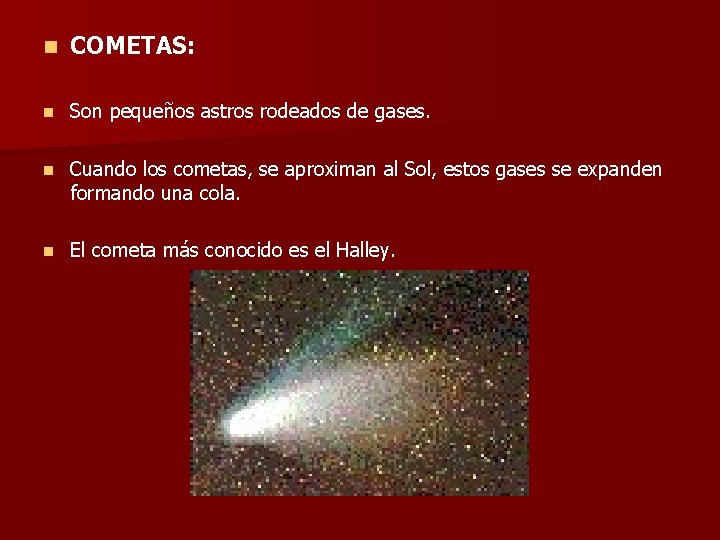 COMETAS:

Son pequeños astros rodeados de gases.

Cuando los cometas, se aproximan al Sol, estos gases se expanden formando una cola.

El cometa más conocido es el Halley.